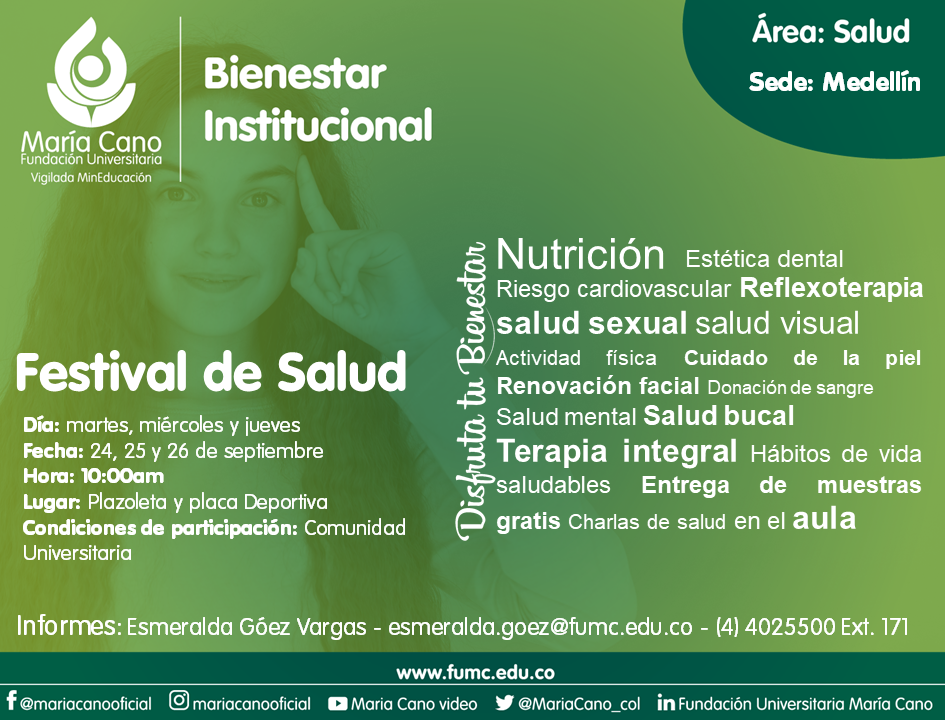 María Cano
Fundación Universitaria
Vigilada MinEducación

Bienestar Institucional

Área: Salud
Sede: Medellín

Festival de Salud

Día: martes, miércoles y jueves
Fecha: 24, 25 y 26 de septiembre
Hora: 10:00am
Lugar: Plazoleta y placa Deportiva
Condiciones de participación: Comunidad Universitaria

Disfruta tu Bienestar

Nutrición Estética dental Riesgo cardiovascular Reflexoterapia salud sexual salud visual Actividad física Cuidado de la piel Renovación facial Donación de sangre Salud mental Salud bucal Terapia integral Hábitos de vida saludables Entrega de muestras gratis Charlas de salud en el aula

Informes: Esmeralda Góez Vargas - esmeralda.goez@fumc.edu.co - (4) 4025500 Ext. 171

www.fumc.edu.co

@mariacanooficial mariacanooficial Maria Cano video @MariaCano_col Fundación Universitaria María Cano